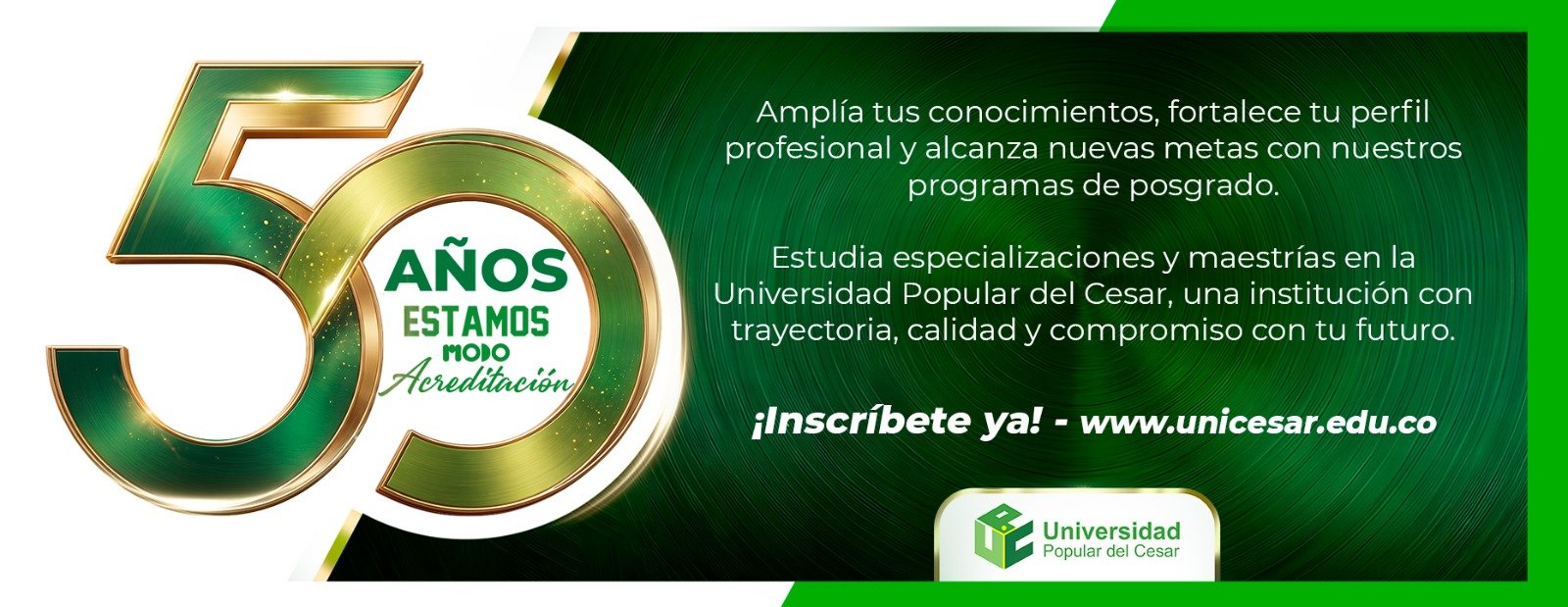 50
AÑOS
ESTAMOS
MODO
Acreditación

Amplía tus conocimientos, fortalece tu perfil profesional y alcanza nuevas metas con nuestros programas de posgrado.

Estudia especializaciones y maestrías en la Universidad Popular del Cesar, una institución con trayectoria, calidad y compromiso con tu futuro.

¡Inscríbete ya! - www.unicesar.edu.co

UPC
Universidad
Popular del Cesar